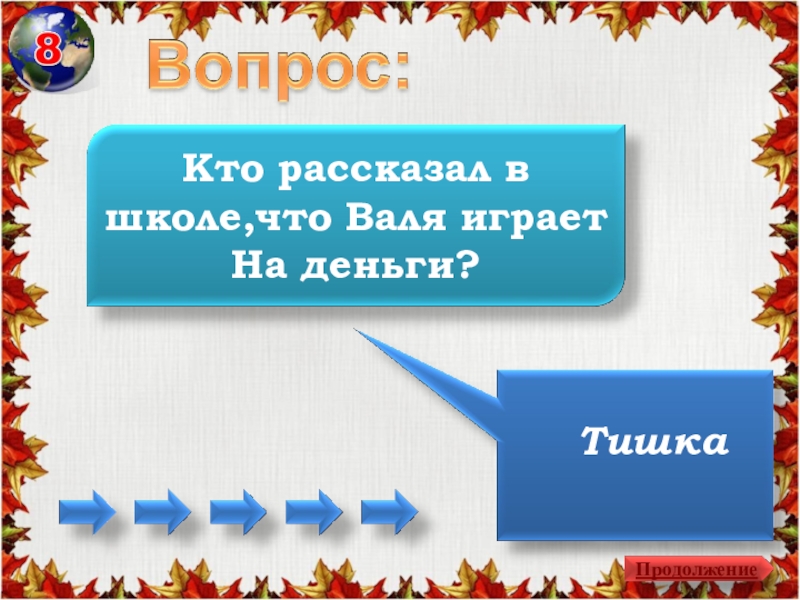 8

Вопрос:

Кто рассказал в школе,что Валя играет На деньги?

Тишка

Продолжение